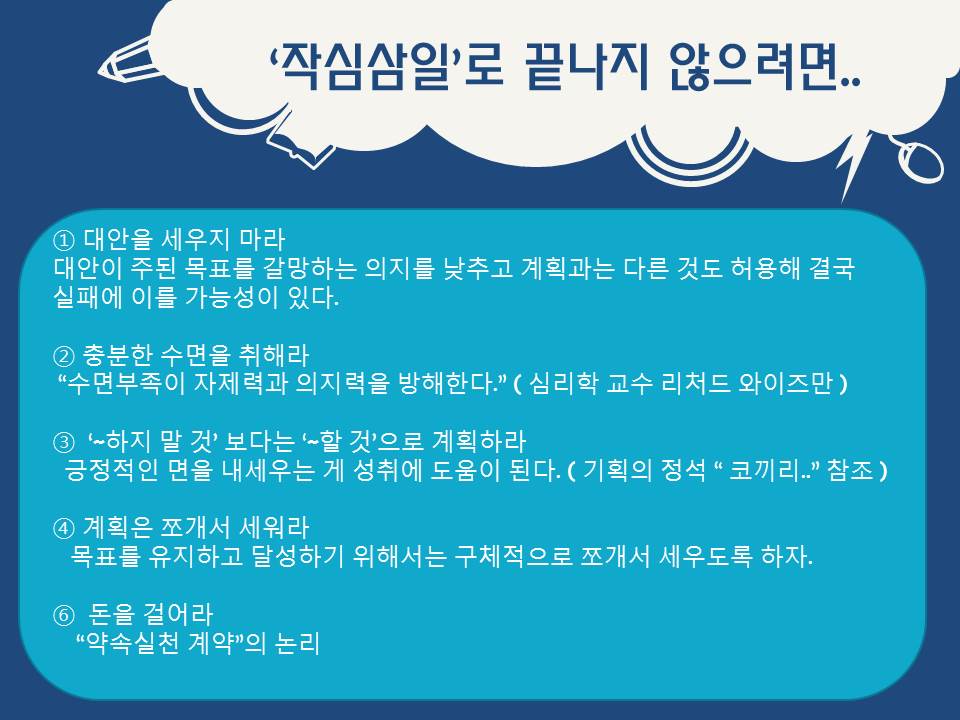 ‘작심삼일’로 끝나지 않으려면..

① 대안을 세우지 마라
대안이 주된 목표를 갈망하는 의지를 낮추고 계획과는 다른 것도 허용해 결국 실패에 이를 가능성이 있다.

② 충분한 수면을 취해라
“수면부족이 자제력과 의지력을 방해한다.” ( 심리학 교수 리처드 와이즈만 )

③ ‘~하지 말 것’ 보다는 ‘~할 것’으로 계획하라
긍정적인 면을 내세우는 게 성취에 도움이 된다. ( 기획의 정석 “ 코끼리..” 참조 )

④ 계획은 쪼개서 세워라
목표를 유지하고 달성하기 위해서는 구체적으로 쪼개서 세우도록 하자.

⑥ 돈을 걸어라
“약속실천 계약”의 논리